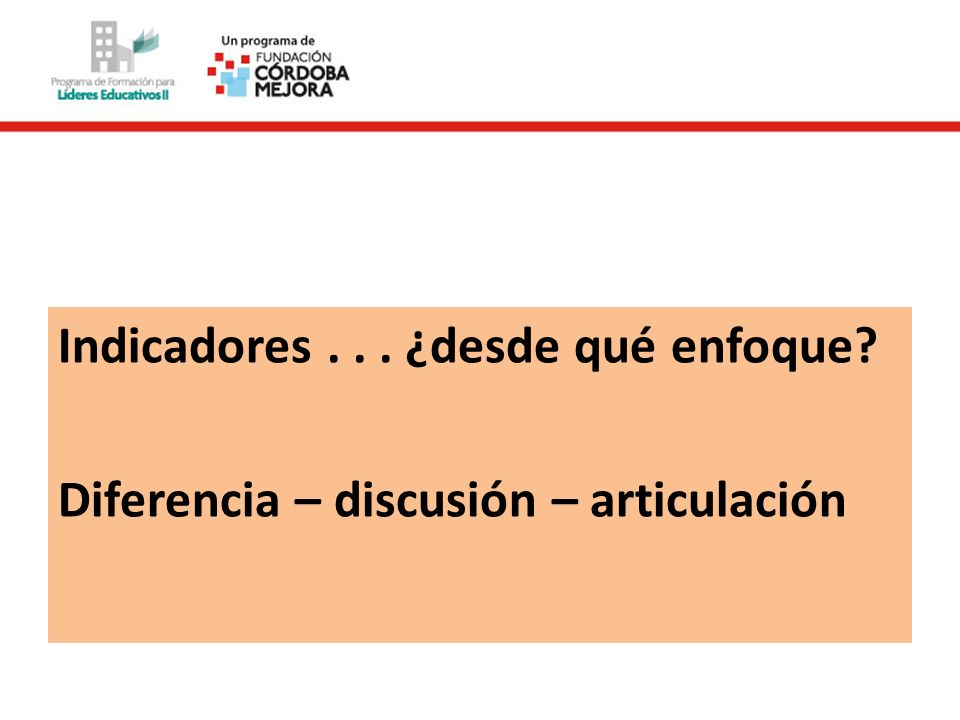 Programa de Formación para Líderes Educativos II

Un programa de FUNDACIÓN CÓRDOBA MEJORA

Indicadores . . . ¿desde qué enfoque?

Diferencia – discusión – articulación